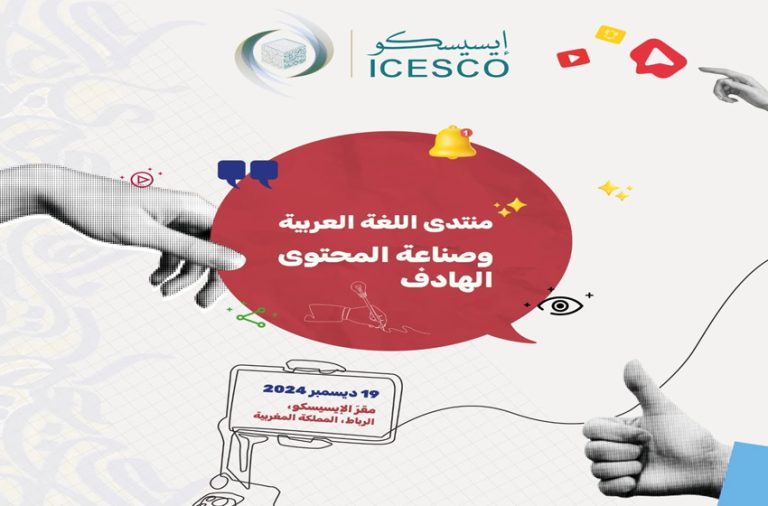 إيسيسكو
ICESCO

منتدى اللغة العربية
وصناعة المحتوى الهادف

19 ديسمبر 2024
مقرّ الإيسيسكو،
الرباط، المملكة المغربية